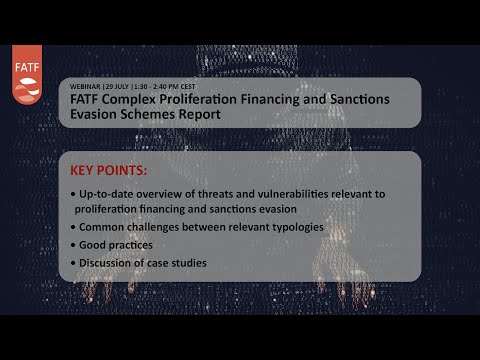 FATF

WEBINAR |29 JULY |1:30 - 2:40 PM CEST
FATF Complex Proliferation Financing and Sanctions Evasion Schemes Report

KEY POINTS:

• Up-to-date overview of threats and vulnerabilities relevant to proliferation financing and sanctions evasion
• Common challenges between relevant typologies
• Good practices
• Discussion of case studies